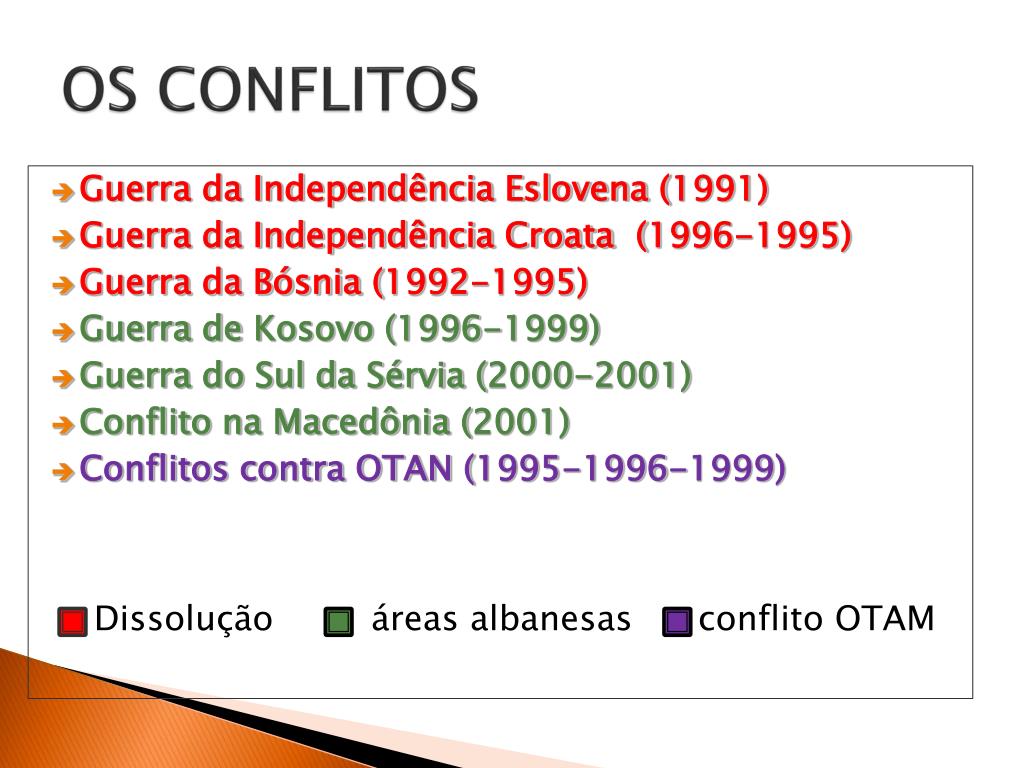 OS CONFLITOS

Guerra da Independência Eslovena (1991)
Guerra da Independência Croata (1996-1995)
Guerra da Bósnia (1992-1995)
Guerra de Kosovo (1996-1999)
Guerra do Sul da Sérvia (2000-2001)
Conflito na Macedônia (2001)
Conflitos contra OTAN (1995-1996-1999)

Dissolução áreas albanesas conflito OTAM